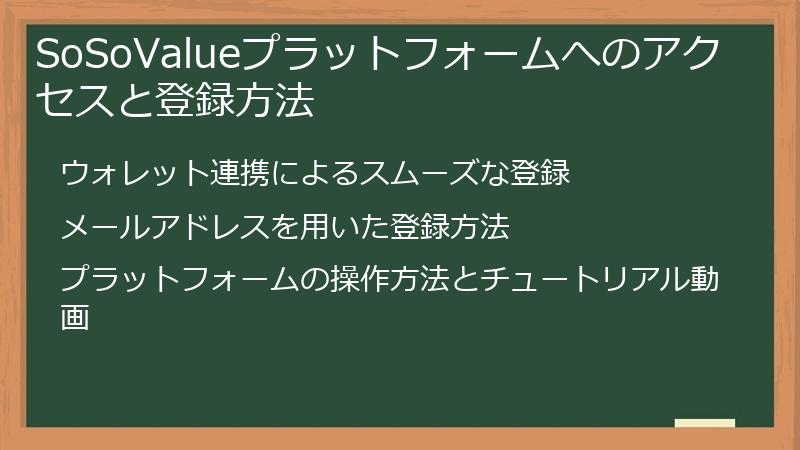 SoSoValueプラットフォームへのアクセスと登録方法

ウォレット連携によるスムーズな登録

メールアドレスを用いた登録方法

プラットフォームの操作方法とチュートリアル動画